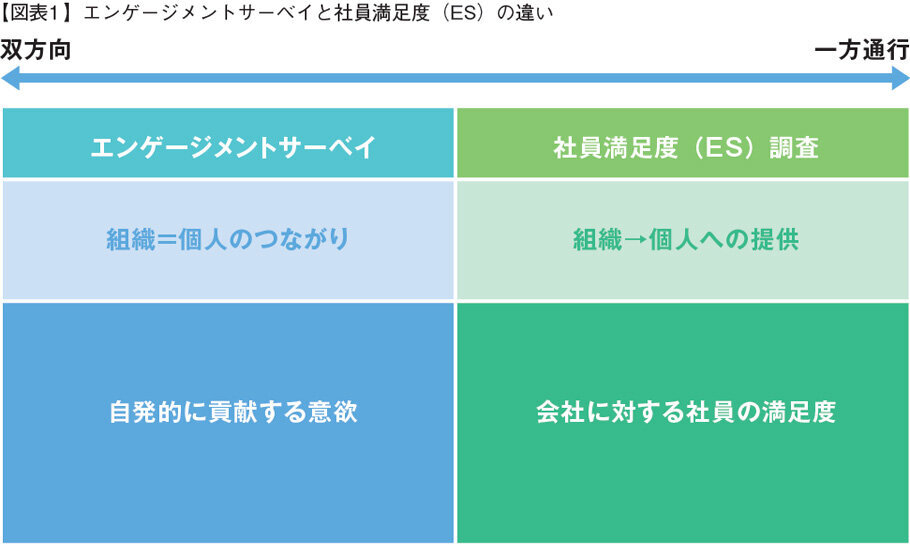 【図表1】エンゲージメントサーベイと社員満足度（ES）の違い

双方向

一方通行

| エンゲージメントサーベイ | 社員満足度（ES）調査 |
|---|---|
| 組織＝個人のつながり | 組織→個人への提供 |
| 自発的に貢献する意欲 | 会社に対する社員の満足度 |